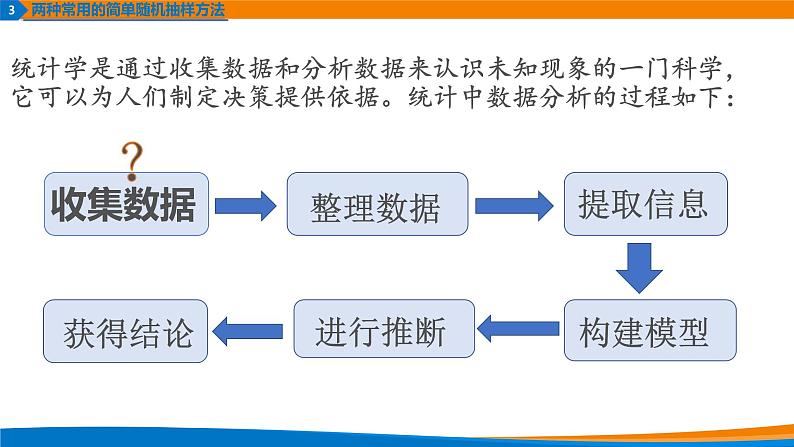 3 两种常用的简单随机抽样方法

统计学是通过收集数据和分析数据来认识未知现象的一门科学，它可以为人们制定决策提供依据。统计中数据分析的过程如下：

?

收集数据

整理数据

提取信息

构建模型

进行推断

获得结论